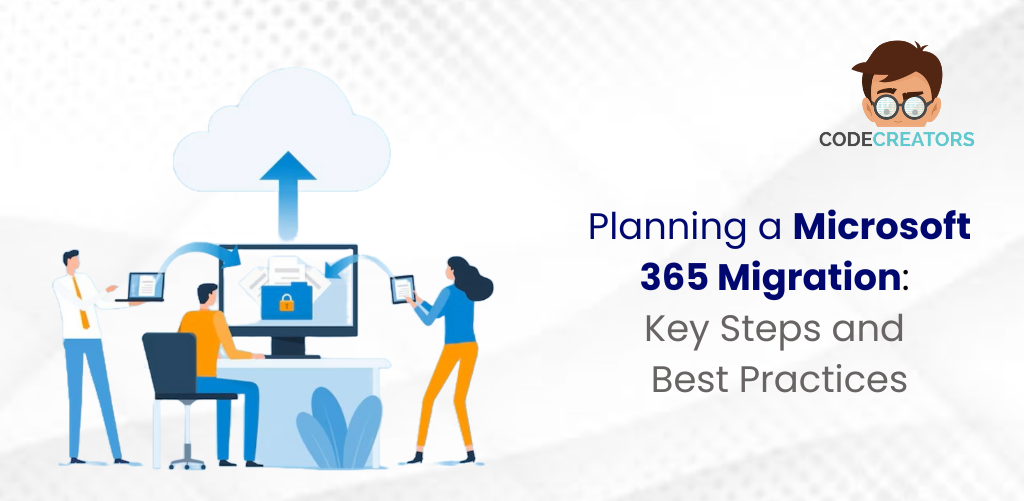 CODECREATORS

Planning a Microsoft 365 Migration: Key Steps and Best Practices